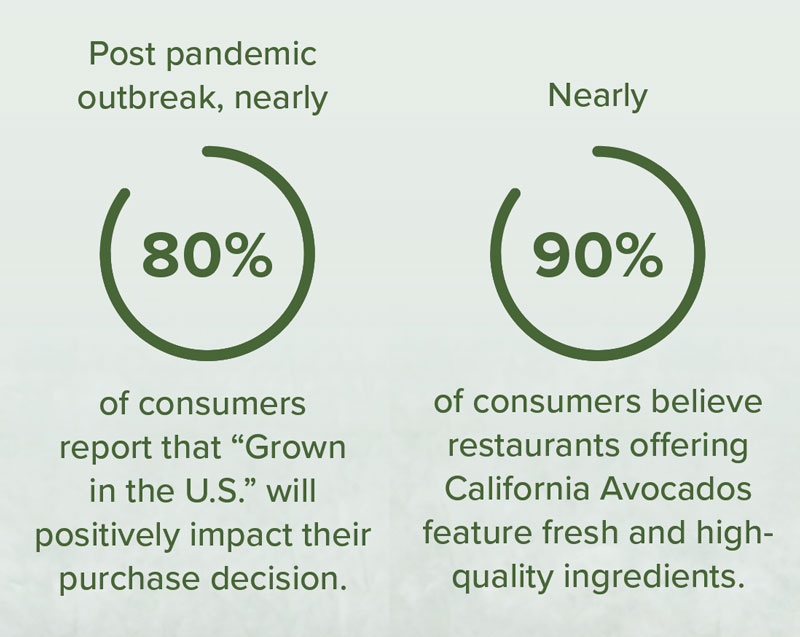 Post pandemic outbreak, nearly

80%

of consumers report that “Grown in the U.S.” will positively impact their purchase decision.

Nearly

90%

of consumers believe restaurants offering California Avocados feature fresh and high-quality ingredients.